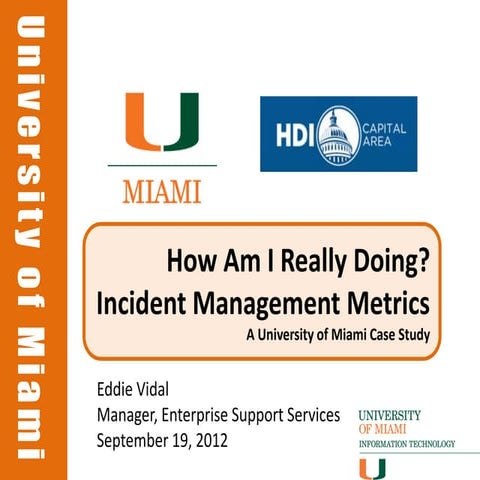 University of Miami

U
MIAMI

HDI CAPITAL AREA

How Am I Really Doing?
Incident Management Metrics
A University of Miami Case Study

Eddie Vidal
Manager, Enterprise Support Services
September 19, 2012

UNIVERSITY OF MIAMI
INFORMATION TECHNOLOGY
U